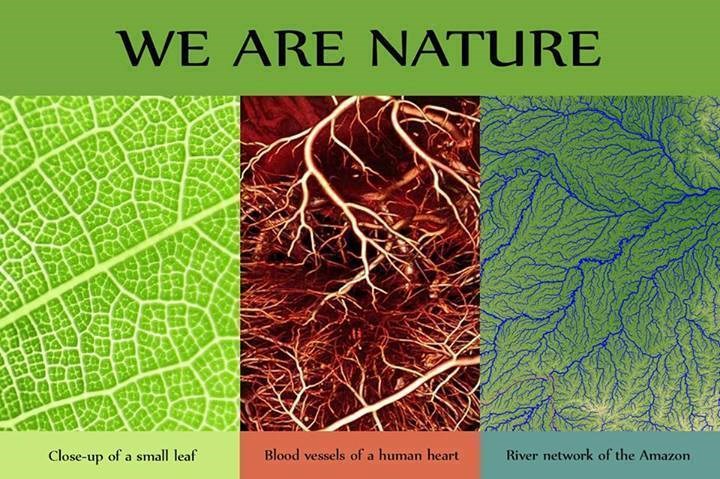 WE ARE NATURE

Close-up of a small leaf

Blood vessels of a human heart

River network of the Amazon